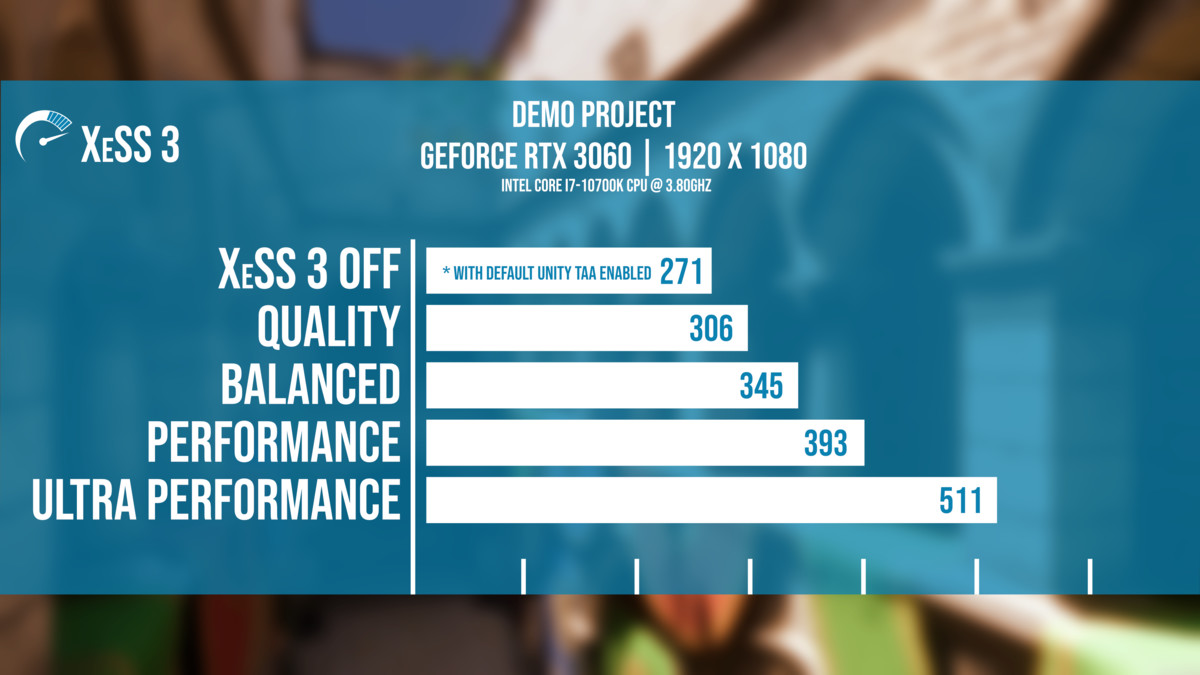 XeSS 3

DEMO PROJECT
GEFORCE RTX 3060 | 1920 X 1080
INTEL CORE I7-10700K CPU @ 3.80GHZ

XeSS 3 OFF * WITH DEFAULT UNITY TAA ENABLED 271
QUALITY 306
BALANCED 345
PERFORMANCE 393
ULTRA PERFORMANCE 511